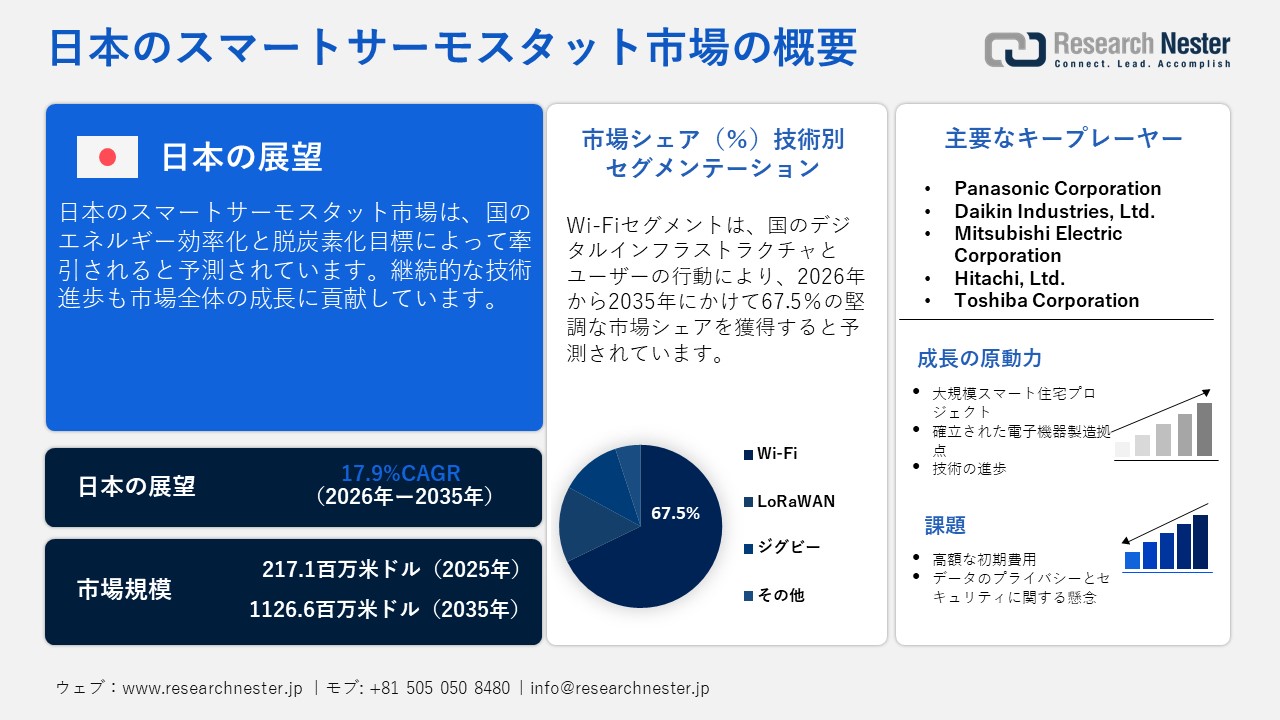 日本のスマートサーモスタット市場の概要

Research Nester
Connect. Lead. Accomplish

日本の展望

日本のスマートサーモスタット市場は、国のエネルギー効率化と脱炭素化目標によって牽引されると予測されています。継続的な技術進歩も市場全体の成長に貢献しています。

日本の展望
17.9%CAGR
（2026年ー2035年）

市場規模
217.1百万米ドル（2025年）
1126.6百万米ドル（2035年）

市場シェア（%）技術別セグメンテーション

Wi-Fiセグメントは、国のデジタルインフラストラクチャとユーザーの行動により、2026年から2035年にかけて67.5%の堅調な市場シェアを獲得すると予測されています。

67.5%

Wi-Fi
LoRaWAN
ジグビー
その他

主要なキープレーヤー

• Panasonic Corporation
• Daikin Industries, Ltd.
• Mitsubishi Electric Corporation
• Hitachi, Ltd.
• Toshiba Corporation

成長の原動力

• 大規模スマート住宅プロジェクト
• 確立された電子機器製造拠点
• 技術の進歩

課題

• 高額な初期費用
• データのプライバシーとセキュリティに関する懸念

ウェブ：www.researchnester.jp ｜モブ: +81 505 050 8480｜info@researchnester.jp